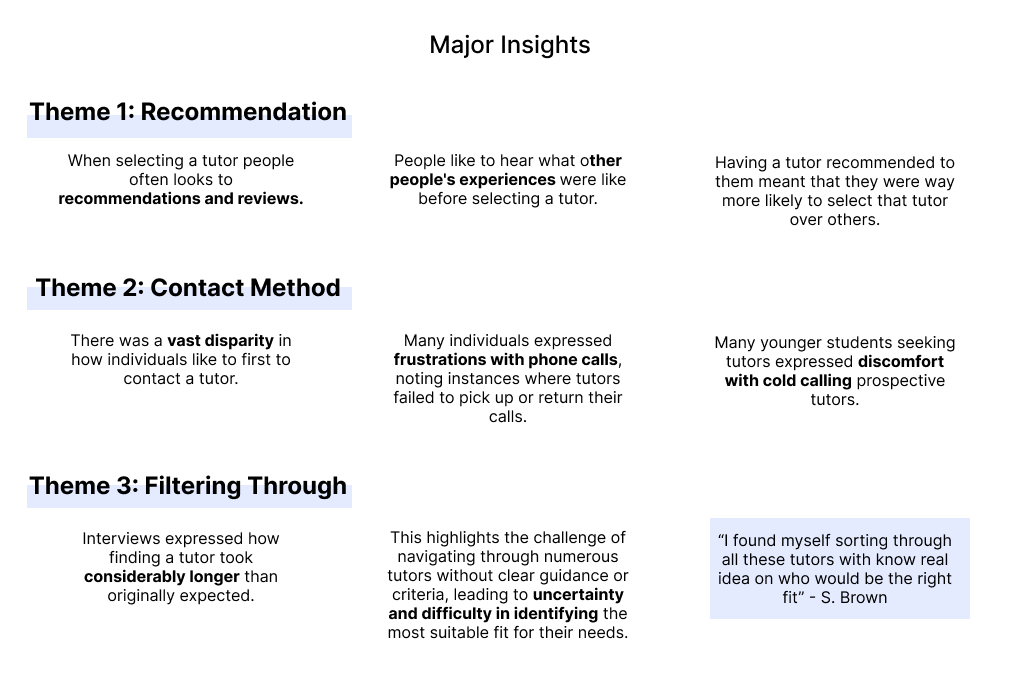 Major Insights

Theme 1: Recommendation

When selecting a tutor people often looks to recommendations and reviews.

People like to hear what other people's experiences were like before selecting a tutor.

Having a tutor recommended to them meant that they were way more likely to select that tutor over others.

Theme 2: Contact Method

There was a vast disparity in how individuals like to first to contact a tutor.

Many individuals expressed frustrations with phone calls, noting instances where tutors failed to pick up or return their calls.

Many younger students seeking tutors expressed discomfort with cold calling prospective tutors.

Theme 3: Filtering Through

Interviews expressed how finding a tutor took considerably longer than originally expected.

This highlights the challenge of navigating through numerous tutors without clear guidance or criteria, leading to uncertainty and difficulty in identifying the most suitable fit for their needs.

“I found myself sorting through all these tutors with know real idea on who would be the right fit” - S. Brown